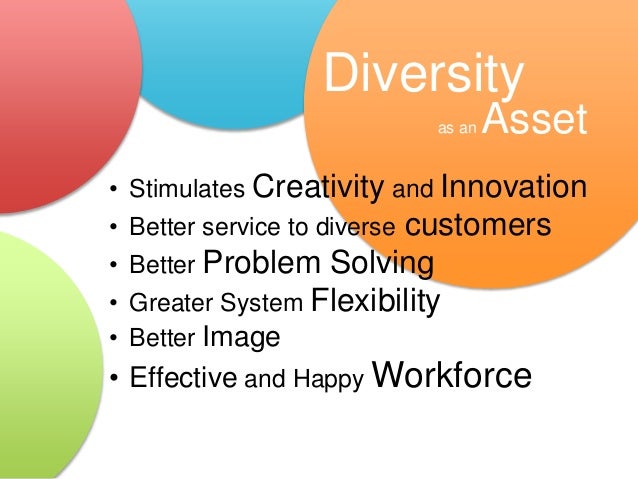 Diversity
as an Asset

• Stimulates Creativity and Innovation
• Better service to diverse customers
• Better Problem Solving
• Greater System Flexibility
• Better Image
• Effective and Happy Workforce